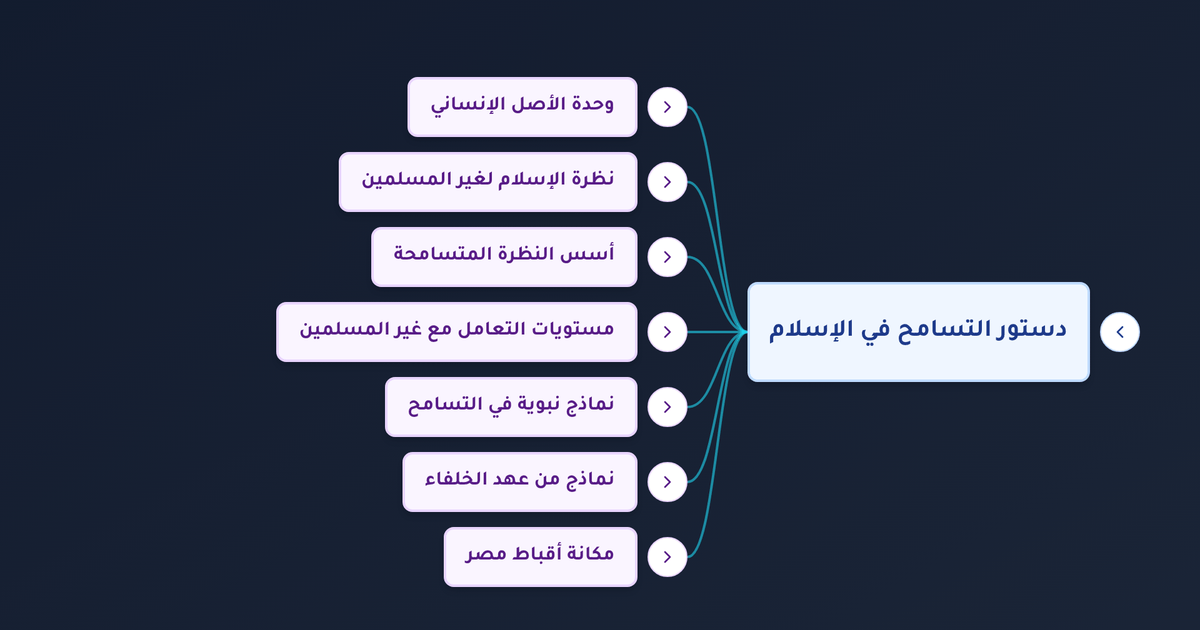 دستور التسامح في الإسلام

وحدة الأصل الإنساني

نظرة الإسلام لغير المسلمين

أسس النظرة المتسامحة

مستويات التعامل مع غير المسلمين

نماذج نبوية في التسامح

نماذج من عهد الخلفاء

مكانة أقباط مصر